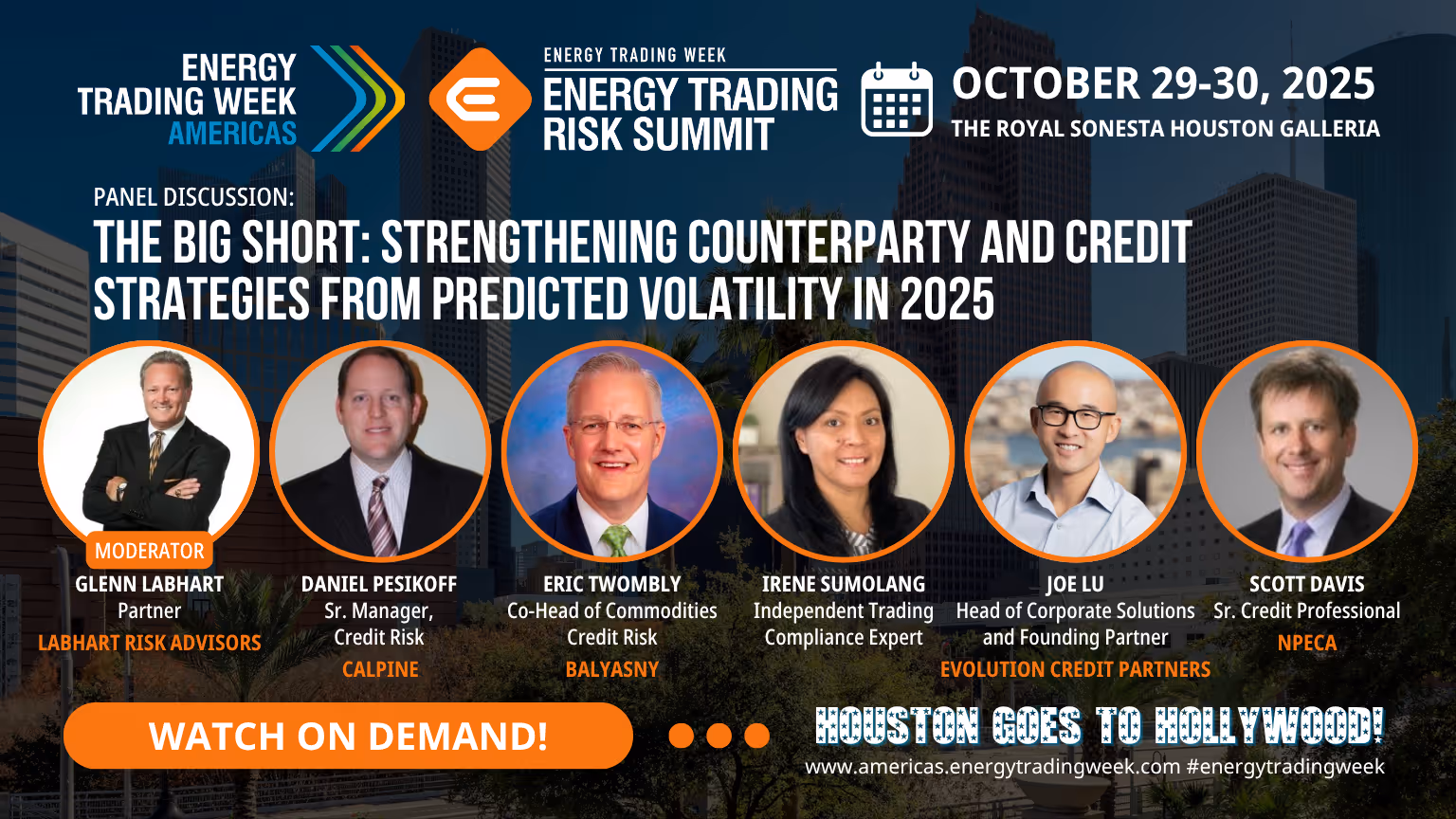 ENERGY TRADING WEEK AMERICAS

ENERGY TRADING WEEK
ENERGY TRADING RISK SUMMIT

OCTOBER 29-30, 2025
THE ROYAL SONESTA HOUSTON GALLERIA

PANEL DISCUSSION:
THE BIG SHORT: STRENGTHENING COUNTERPARTY AND CREDIT STRATEGIES FROM PREDICTED VOLATILITY IN 2025

MODERATOR
GLENN LABHART
Partner
LABHART RISK ADVISORS

DANIEL PESIKOFF
Sr. Manager, Credit Risk
CALPINE

ERIC TWOMBLY
Co-Head of Commodities Credit Risk
BALYASNY

IRENE SUMOLANG
Independent Trading Compliance Expert

JOE LU
Head of Corporate Solutions and Founding Partner
EVOLUTION CREDIT PARTNERS

SCOTT DAVIS
Sr. Credit Professional
NPECA

WATCH ON DEMAND!

HOUSTON GOES TO HOLLYWOOD!
www.americas.energytradingweek.com #energytradingweek